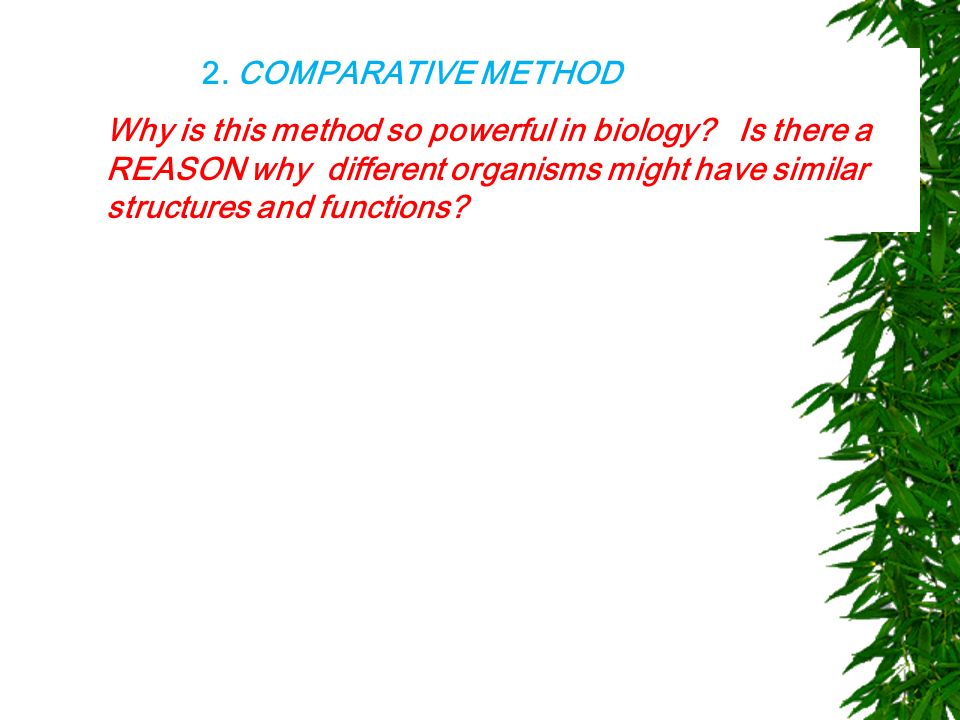 2. COMPARATIVE METHOD

Why is this method so powerful in biology? Is there a REASON why different organisms might have similar structures and functions?